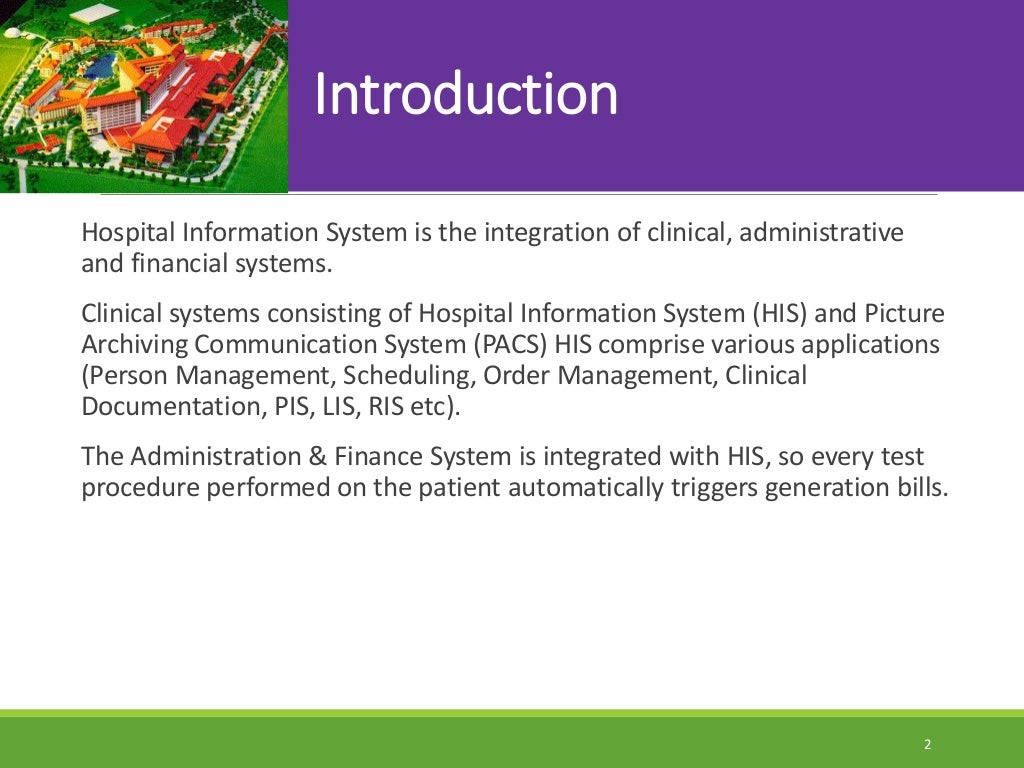 Introduction

Hospital Information System is the integration of clinical, administrative and financial systems.

Clinical systems consisting of Hospital Information System (HIS) and Picture Archiving Communication System (PACS) HIS comprise various applications (Person Management, Scheduling, Order Management, Clinical Documentation, PIS, LIS, RIS etc).

The Administration & Finance System is integrated with HIS, so every test procedure performed on the patient automatically triggers generation bills.

2